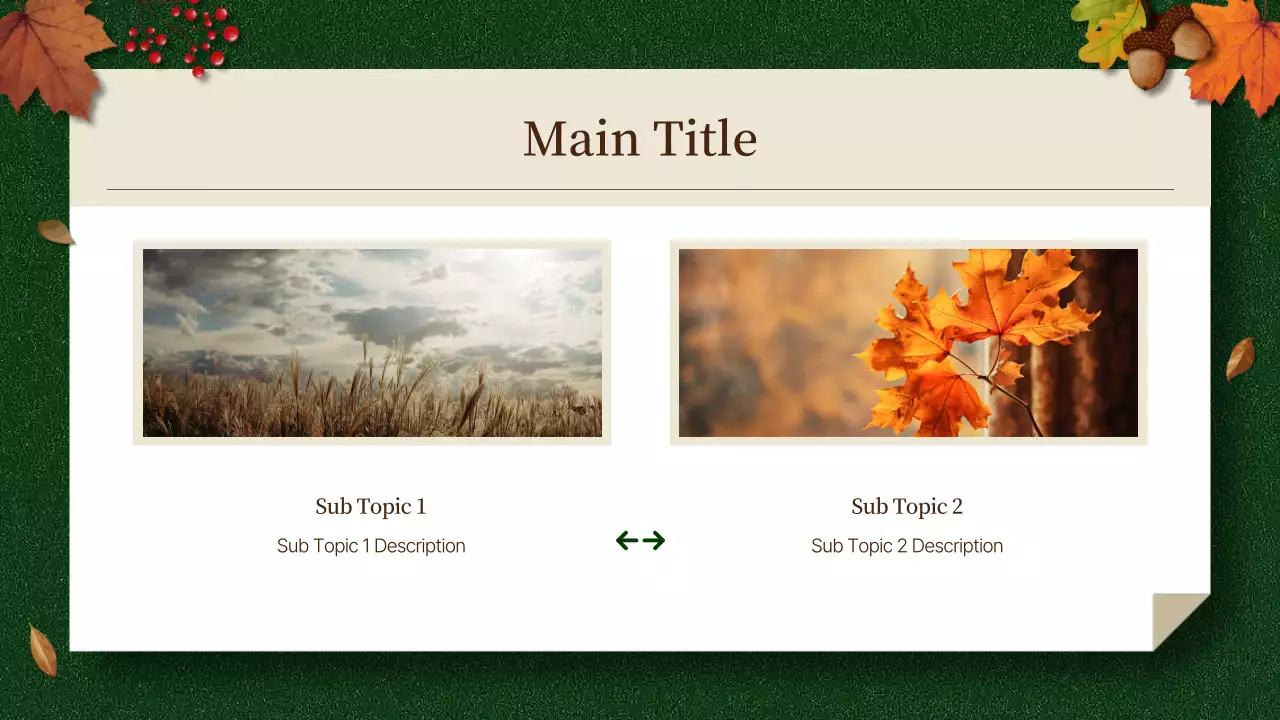 Main Title

Sub Topic 1

Sub Topic 1 Description

Sub Topic 2

Sub Topic 2 Description